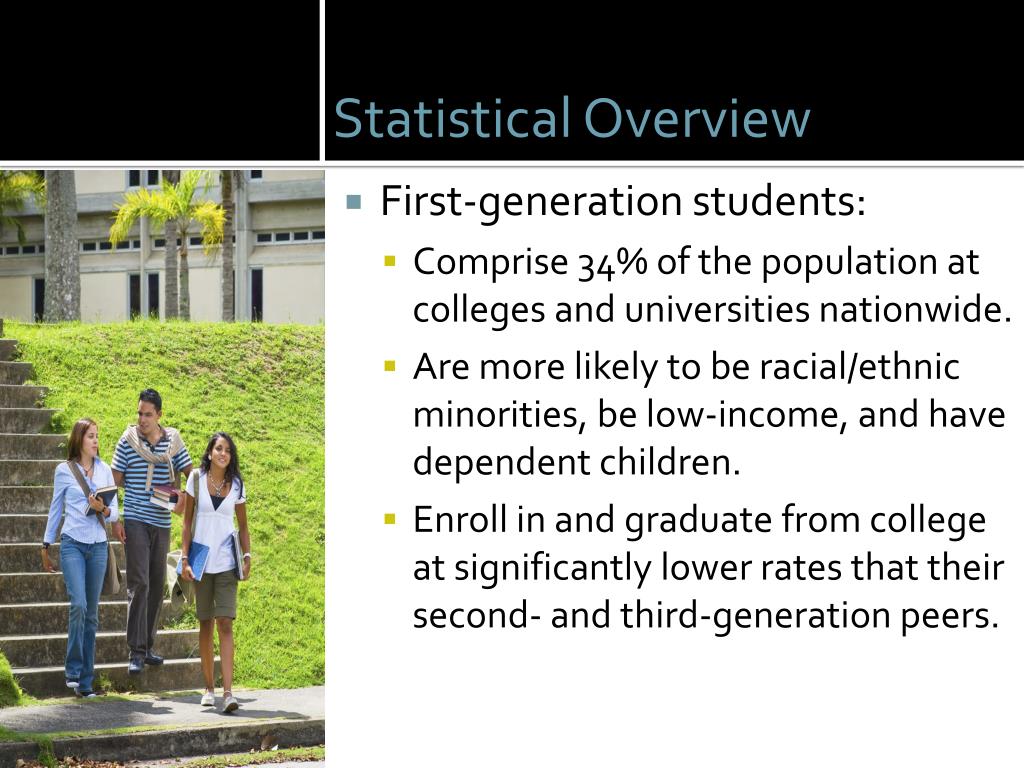 Statistical Overview

First-generation students:

Comprise 34% of the population at colleges and universities nationwide.

Are more likely to be racial/ethnic minorities, be low-income, and have dependent children.

Enroll in and graduate from college at significantly lower rates that their second- and third-generation peers.